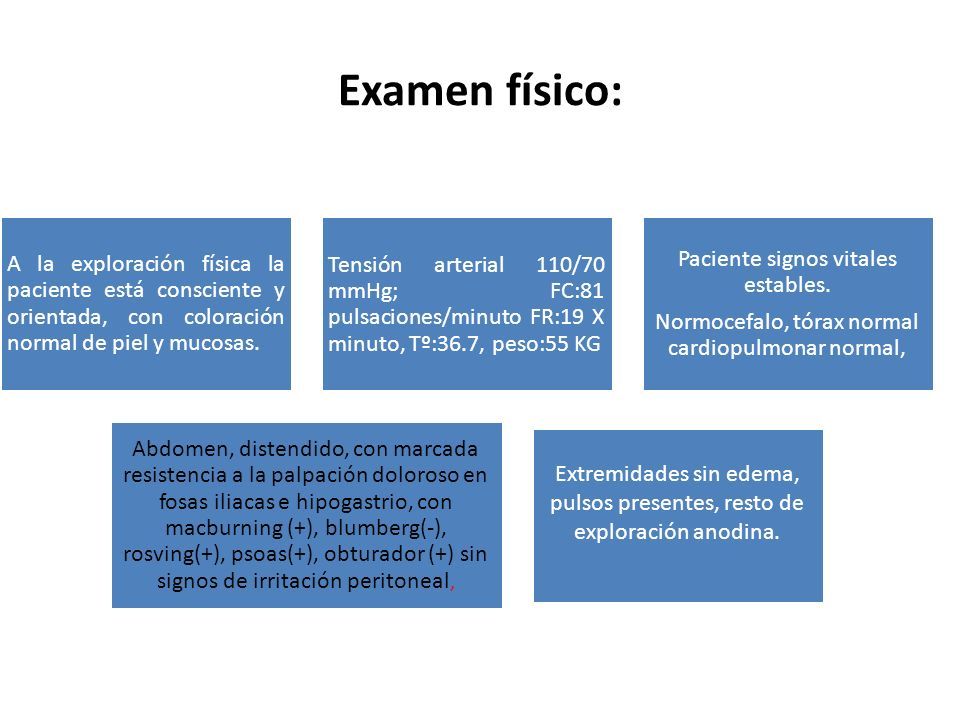 Examen físico:

A la exploración física la paciente está consciente y orientada, con coloración normal de piel y mucosas.

Tensión arterial 110/70 mmHg; FC:81 pulsaciones/minuto FR:19 X minuto, Tº:36.7, peso:55 KG

Paciente signos vitales estables.

Normocefalo, tórax normal cardiopulmonar normal,

Abdomen, distendido, con marcada resistencia a la palpación doloroso en fosas iliacas e hipogastrio, con macburning (+), blumberg(-), rosving(+), psoas(+), obturador (+) sin signos de irritación peritoneal,

Extremidades sin edema, pulsos presentes, resto de exploración anodina.